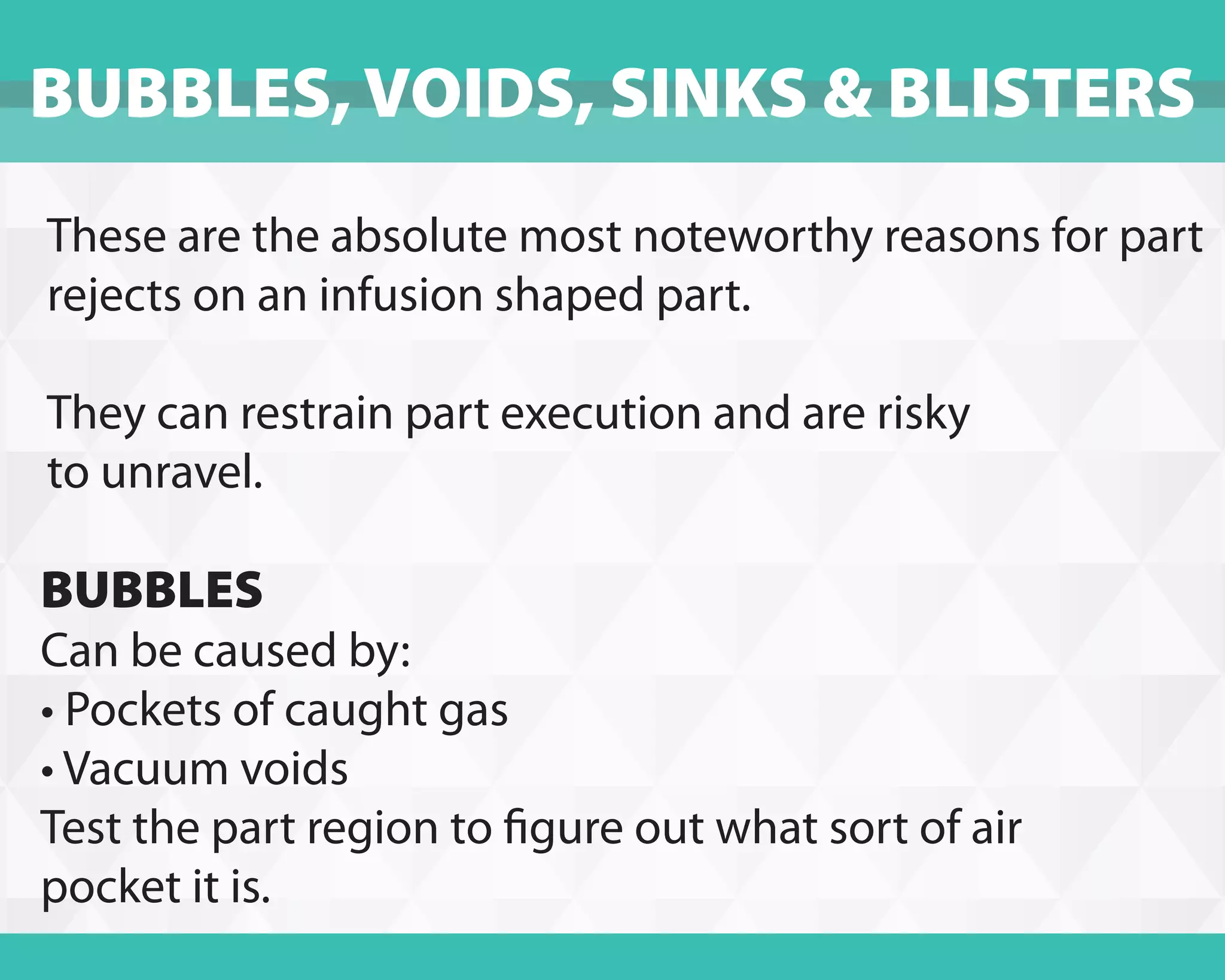 BUBBLES, VOIDS, SINKS & BLISTERS

These are the absolute most noteworthy reasons for part rejects on an infusion shaped part.

They can restrain part execution and are risky to unravel.

BUBBLES
Can be caused by:
• Pockets of caught gas
• Vacuum voids
Test the part region to figure out what sort of air pocket it is.